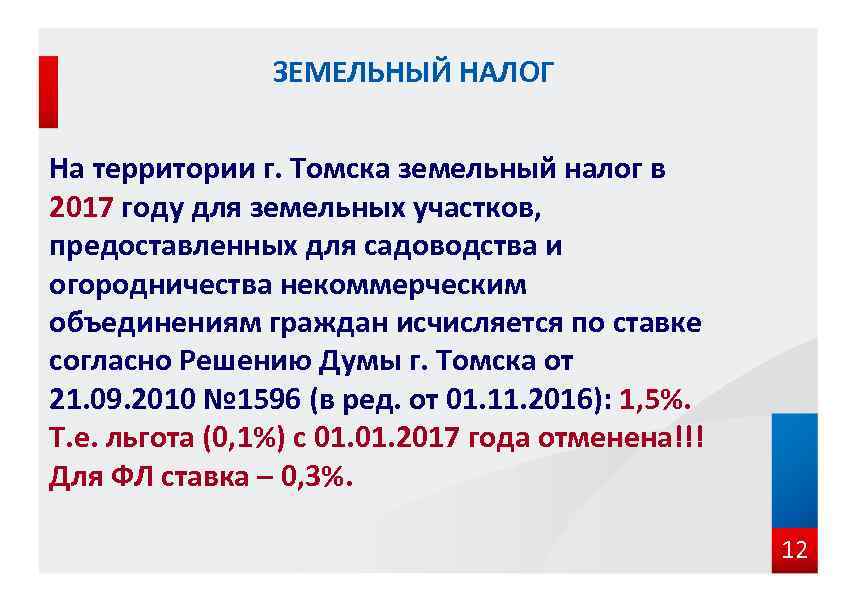 ЗЕМЕЛЬНЫЙ НАЛОГ

На территории г. Томска земельный налог в 2017 году для земельных участков, предоставленных для садоводства и огородничества некоммерческим объединениям граждан исчисляется по ставке согласно Решению Думы г. Томска от 21.09.2010 №1596 (в ред. от 01.11.2016): 1,5%. Т.е. льгота (0,1%) с 01.01.2017 года отменена!!! Для ФЛ ставка – 0,3%.

12